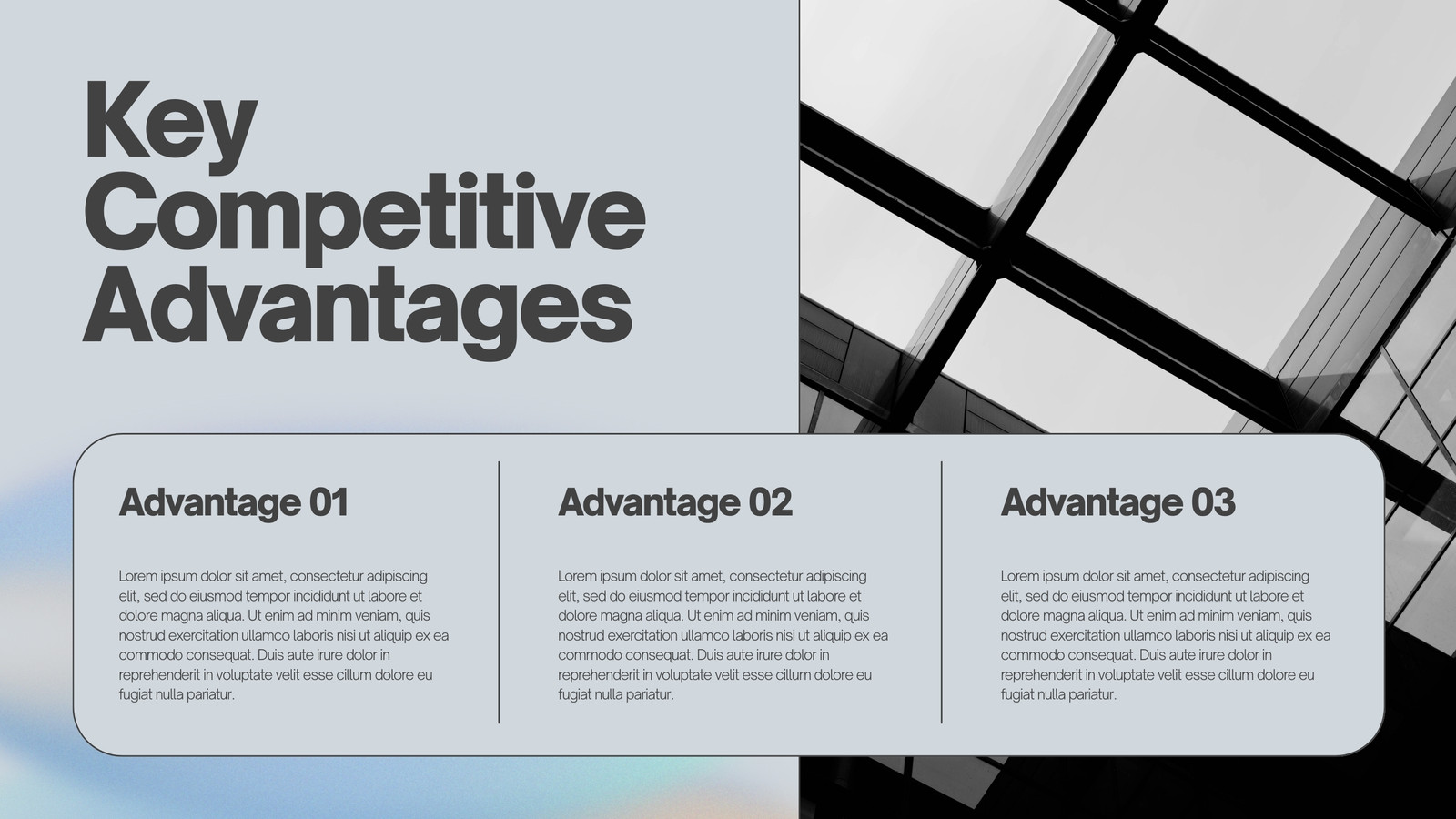 Key Competitive Advantages

Advantage 01

Lorem ipsum dolor sit amet, consectetur adipiscing elit, sed do eiusmod tempor incididunt ut labore et dolore magna aliqua. Ut enim ad minim veniam, quis nostrud exercitation ullamco laboris nisi ut aliquip ex ea commodo consequat. Duis aute irure dolor in reprehenderit in voluptate velit esse cillum dolore eu fugiat nulla pariatur.

Advantage 02

Lorem ipsum dolor sit amet, consectetur adipiscing elit, sed do eiusmod tempor incididunt ut labore et dolore magna aliqua. Ut enim ad minim veniam, quis nostrud exercitation ullamco laboris nisi ut aliquip ex ea commodo consequat. Duis aute irure dolor in reprehenderit in voluptate velit esse cillum dolore eu fugiat nulla pariatur.

Advantage 03

Lorem ipsum dolor sit amet, consectetur adipiscing elit, sed do eiusmod tempor incididunt ut labore et dolore magna aliqua. Ut enim ad minim veniam, quis nostrud exercitation ullamco laboris nisi ut aliquip ex ea commodo consequat. Duis aute irure dolor in reprehenderit in voluptate velit esse cillum dolore eu fugiat nulla pariatur.